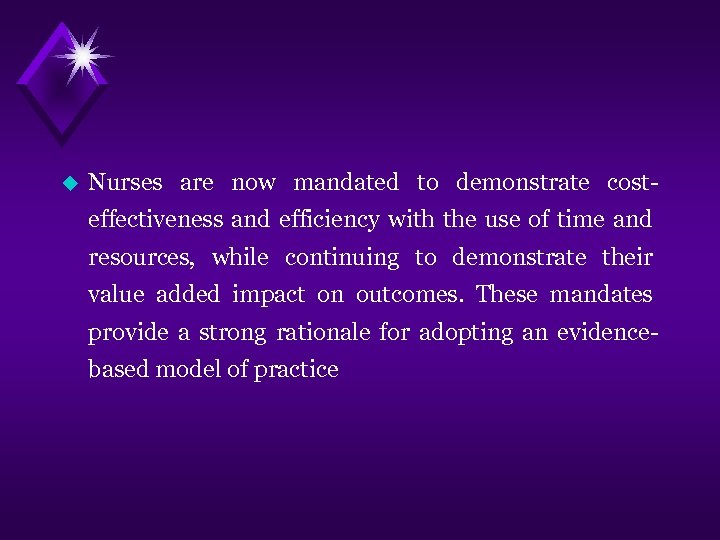 Nurses are now mandated to demonstrate cost-effectiveness and efficiency with the use of time and resources, while continuing to demonstrate their value added impact on outcomes. These mandates provide a strong rationale for adopting an evidence-based model of practice